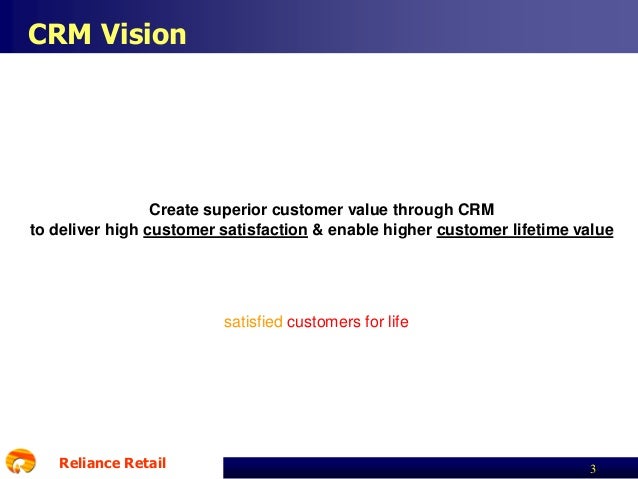 CRM Vision

Create superior customer value through CRM
to deliver high customer satisfaction & enable higher customer lifetime value

satisfied customers for life

Reliance Retail

3